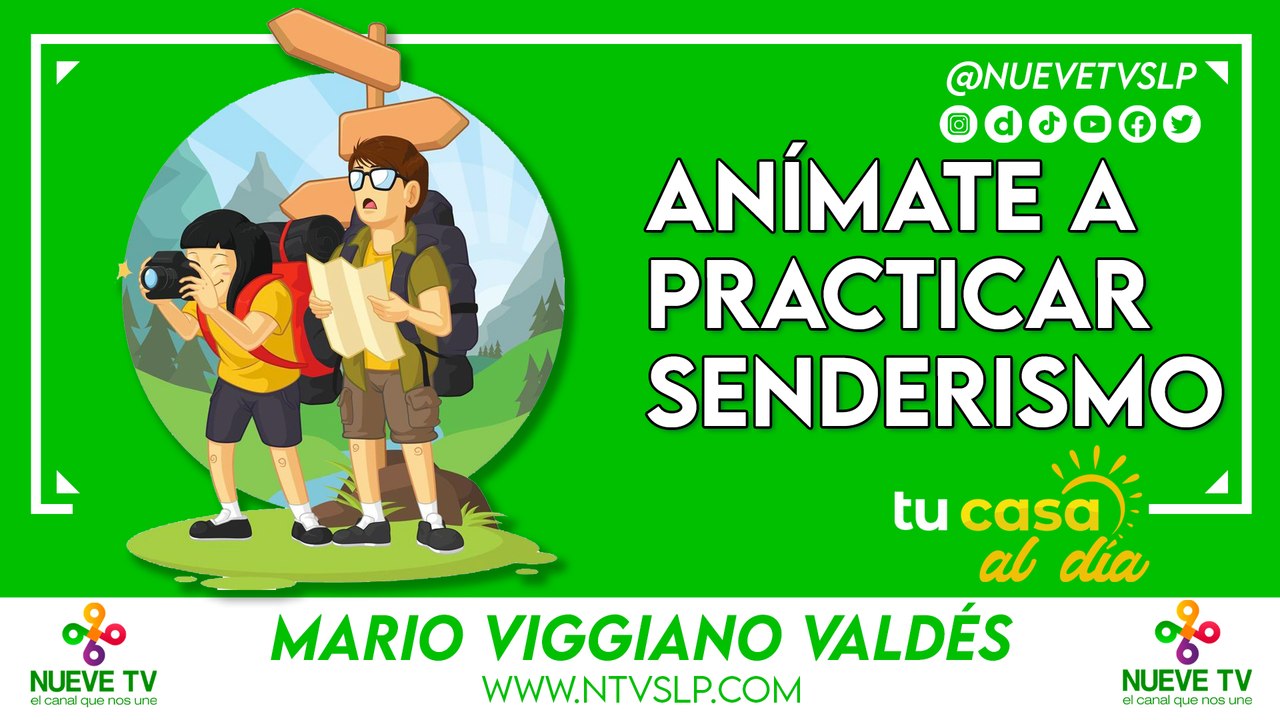 @NUEVETVSLP

ANÍMATE A PRACTICAR SENDERISMO

tu casa al día

NUEVE TV
el canal que nos une

MARIO VIGGIANO VALDÉS
WWW.NTVSLP.COM

NUEVE TV
el canal que nos une